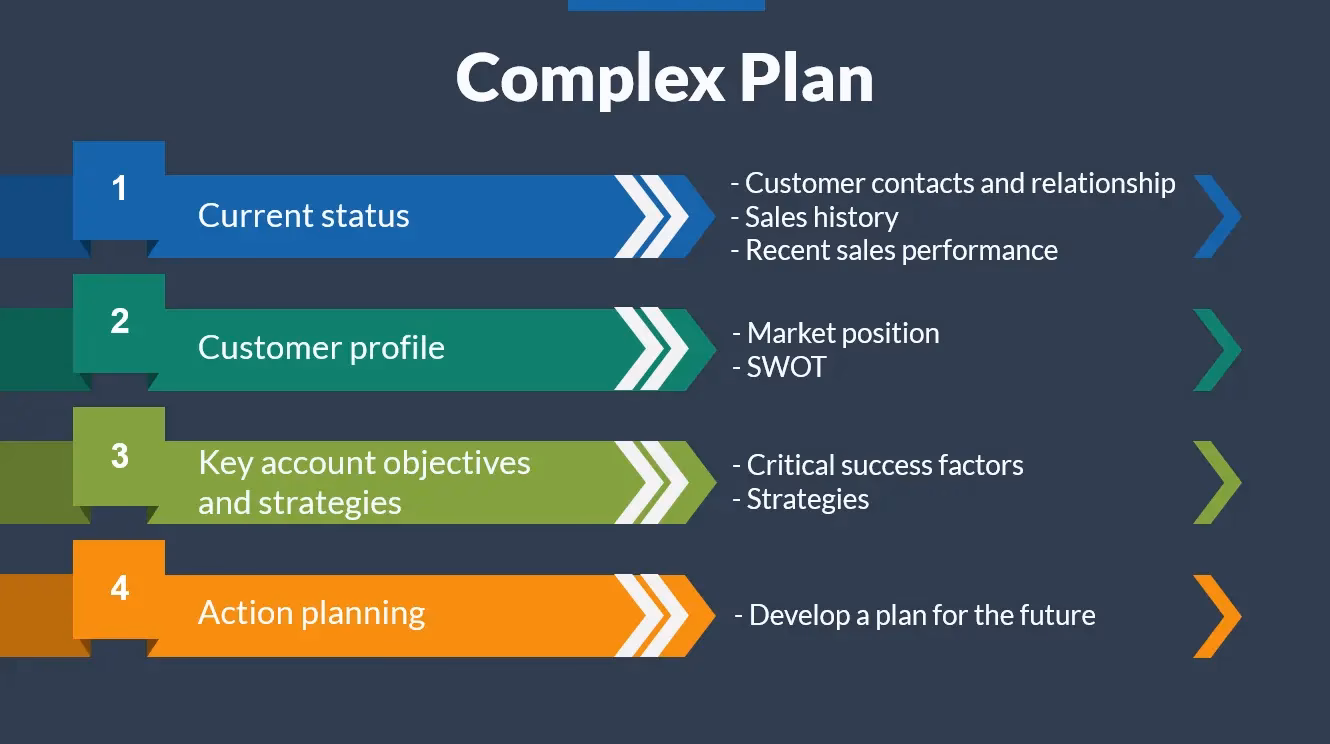 Complex Plan

1
Current status

- Customer contacts and relationship
- Sales history
- Recent sales performance

2
Customer profile

- Market position
- SWOT

3
Key account objectives and strategies

- Critical success factors
- Strategies

4
Action planning

- Develop a plan for the future